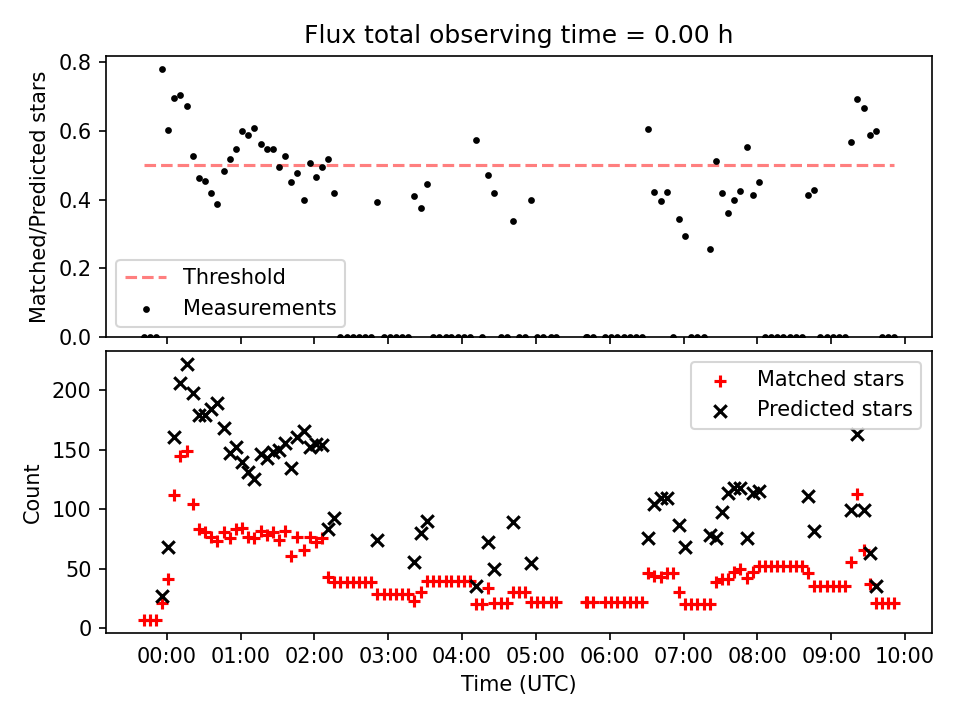 Flux total observing time = 0.00 h

Matched/Predicted stars
0.8
0.6
0.4
0.2
0.0

Threshold
Measurements

Count
200
150
100
50
0

Matched stars
Predicted stars

00:00
01:00
02:00
03:00
04:00
05:00
06:00
07:00
08:00
09:00
10:00
Time (UTC)